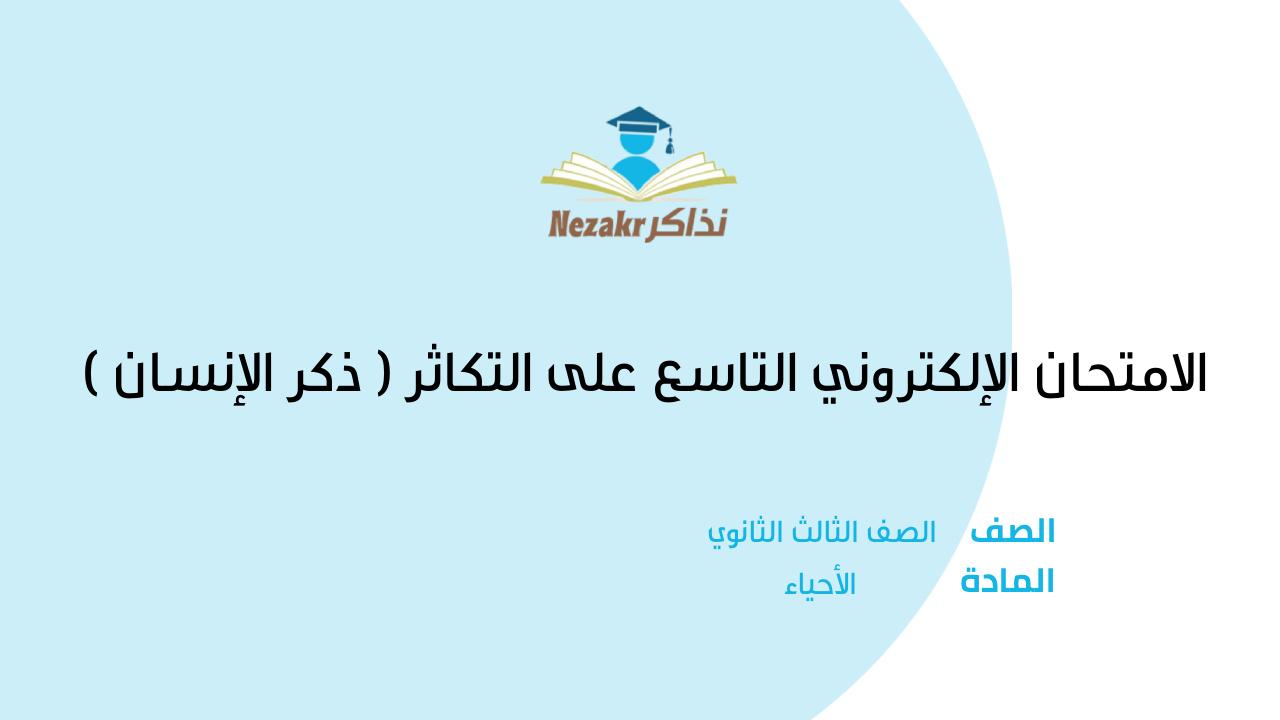 Nezakr نذاكر

الامتحان الإلكتروني التاسع على التكاثر ( ذكر الإنسان )

الصف الصف الثالث الثانوي
المادة الأحياء